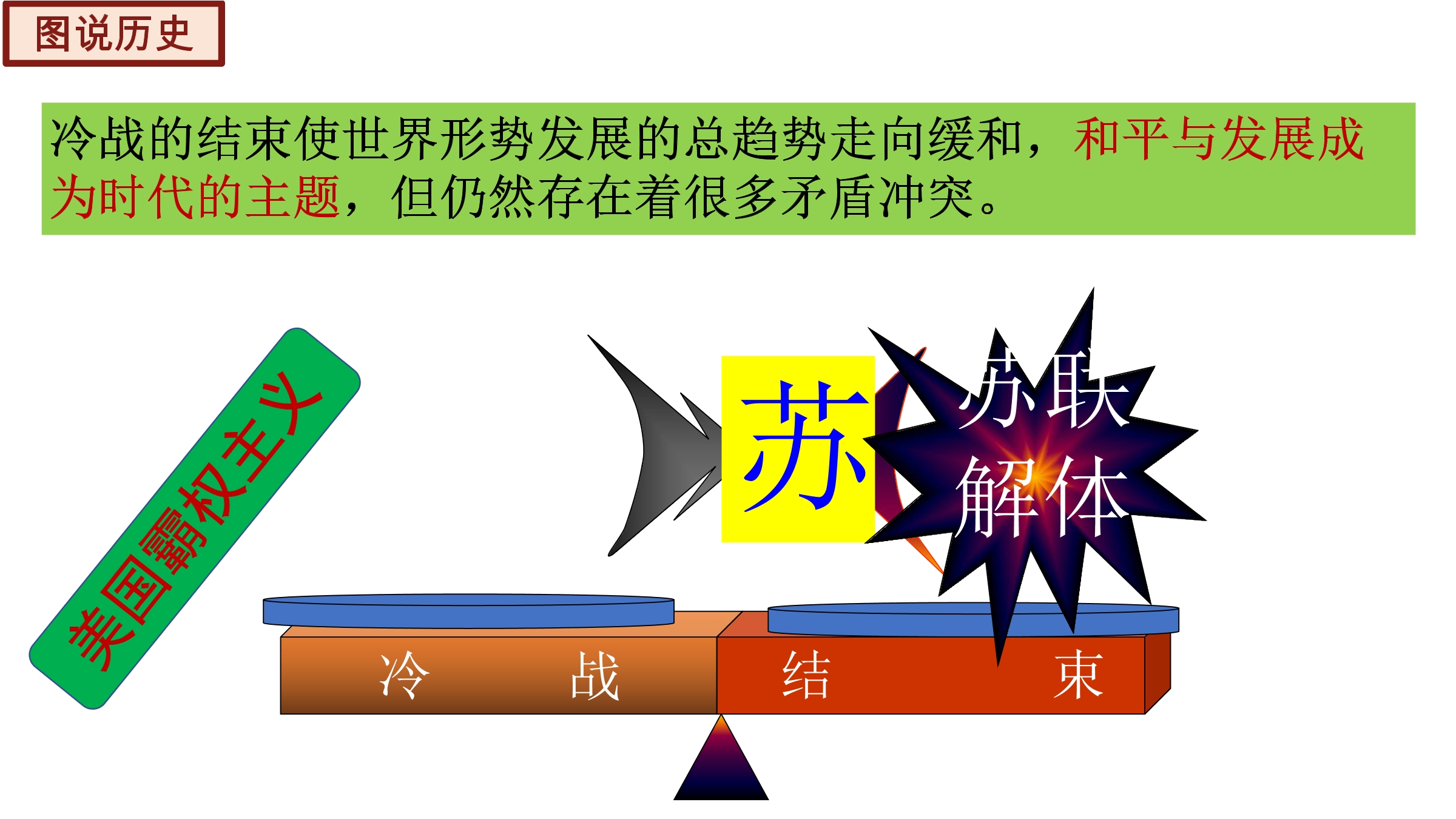 图说历史

冷战的结束使世界形势发展的总趋势走向缓和，和平与发展成为时代的主题，但仍然存在着很多矛盾冲突。

美国霸权主义

苏

苏联解体

冷 战 结 束